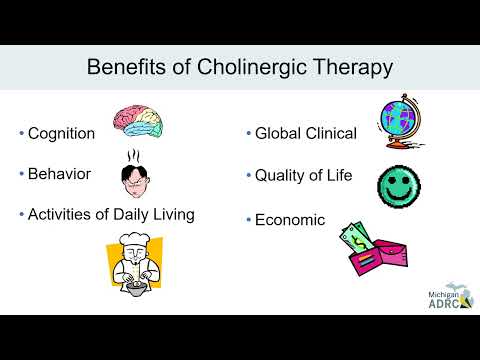 Benefits of Cholinergic Therapy

• Cognition

• Behavior

• Activities of Daily Living

• Global Clinical

• Quality of Life

• Economic

Michigan ADRC